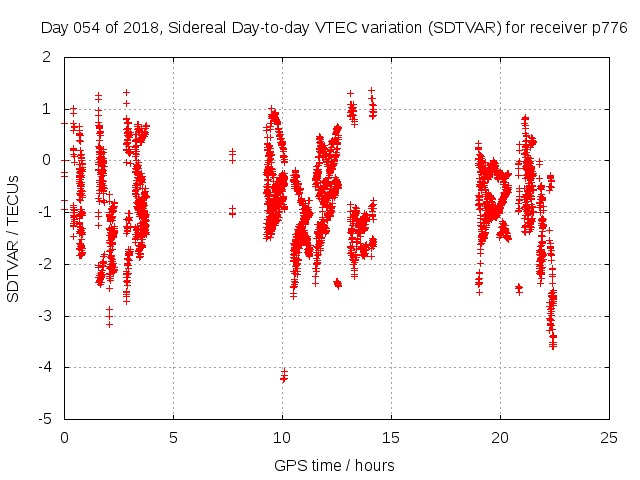 Day 054 of 2018, Sidereal Day-to-day VTEC variation (SDTVAR) for receiver p776

SDTVAR / TECUs

2
1
0
-1
-2
-3
-4
-5

0
5
10
15
20
25

GPS time / hours